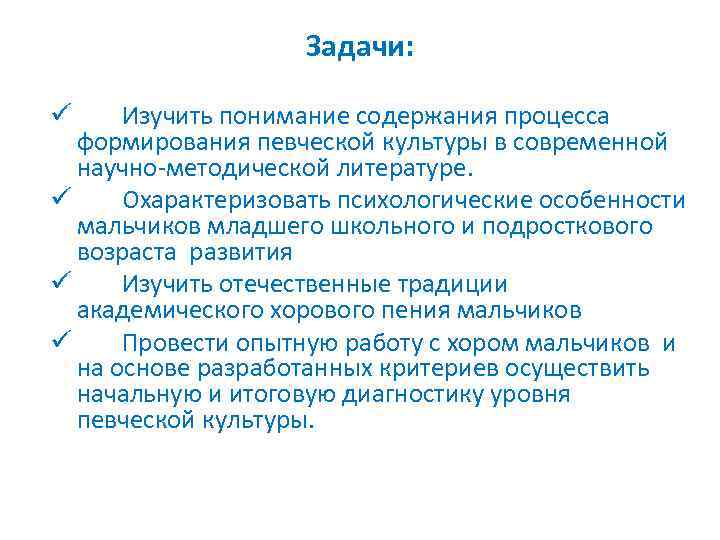 Задачи:

✓ Изучить понимание содержания процесса формирования певческой культуры в современной научно-методической литературе.

✓ Охарактеризовать психологические особенности мальчиков младшего школьного и подросткового возраста развития

✓ Изучить отечественные традиции академического хорового пения мальчиков

✓ Провести опытную работу с хором мальчиков и на основе разработанных критериев осуществить начальную и итоговую диагностику уровня певческой культуры.